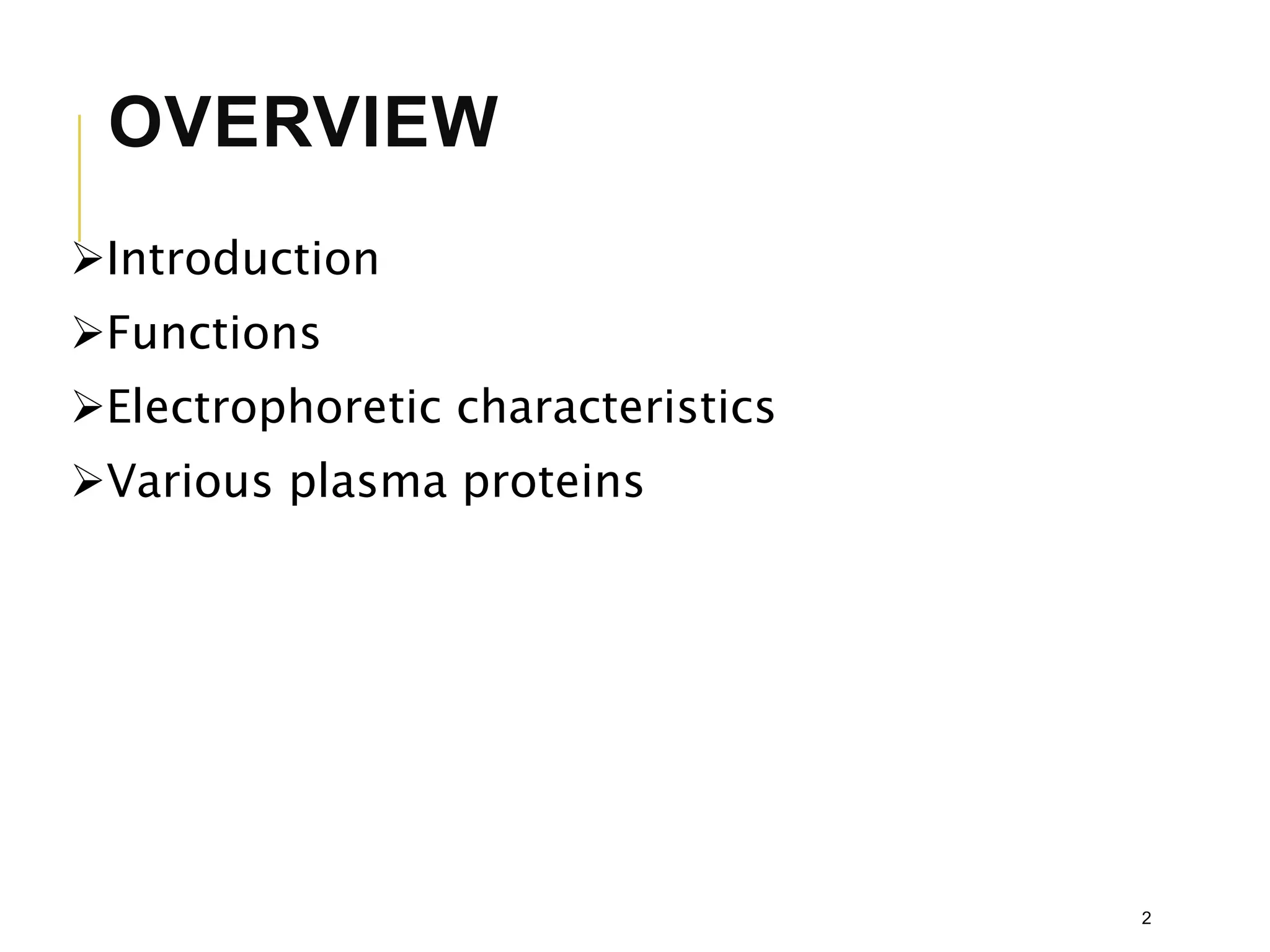 OVERVIEW

➢Introduction

➢Functions

➢Electrophoretic characteristics

➢Various plasma proteins

2